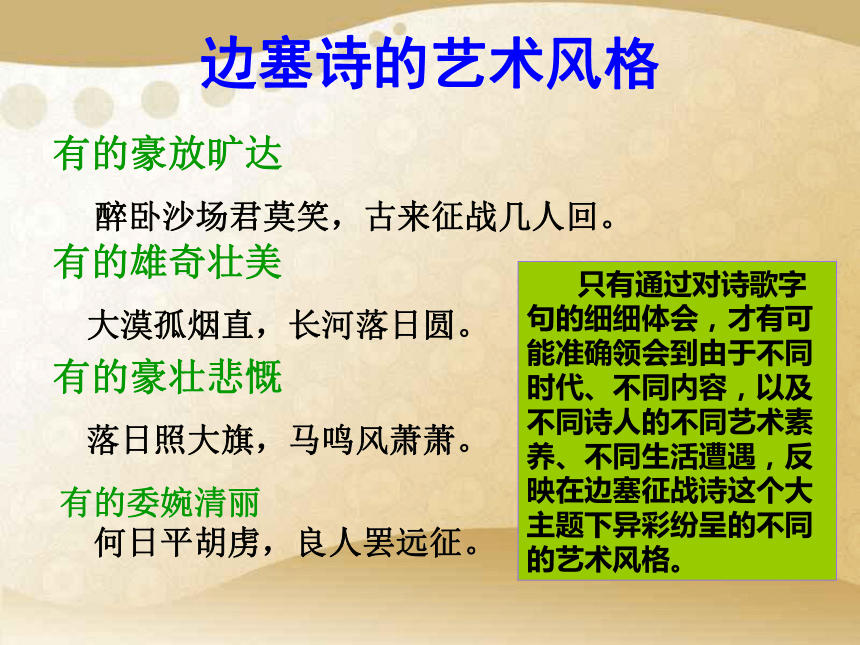 边塞诗的艺术风格

有的豪放旷达

醉卧沙场君莫笑，古来征战几人回。

有的雄奇壮美

大漠孤烟直，长河落日圆。

有的豪壮悲慨

落日照大旗，马鸣风萧萧。

有的委婉清丽

何日平胡虏，良人罢远征。

只有通过对诗歌字句的细细体会，才有可能准确领会到由于不同时代、不同内容，以及不同诗人的不同艺术素养、不同生活遭遇，反映在边塞征战诗这个大主题下异彩纷呈的不同的艺术风格。